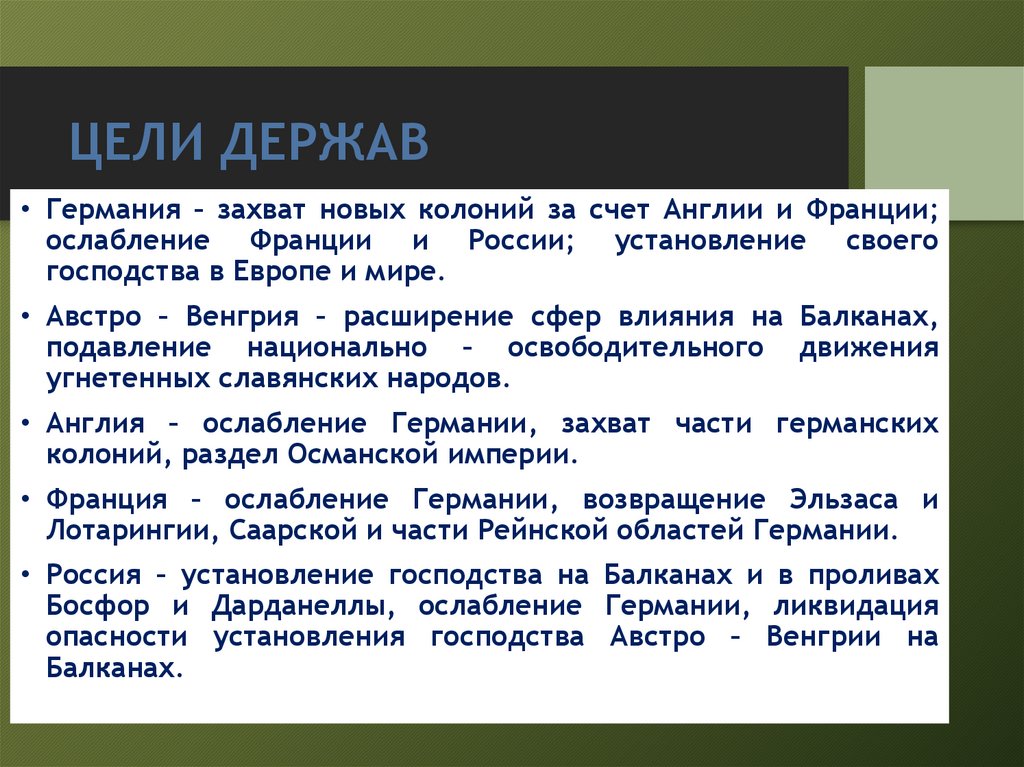 ЦЕЛИ ДЕРЖАВ

• Германия – захват новых колоний за счет Англии и Франции; ослабление Франции и России; установление своего господства в Европе и мире.

• Австро – Венгрия – расширение сфер влияния на Балканах, подавление национально – освободительного движения угнетенных славянских народов.

• Англия – ослабление Германии, захват части германских колоний, раздел Османской империи.

• Франция – ослабление Германии, возвращение Эльзаса и Лотарингии, Саарской и части Рейнской областей Германии.

• Россия – установление господства на Балканах и в проливах Босфор и Дарданеллы, ослабление Германии, ликвидация опасности установления господства Австро – Венгрии на Балканах.